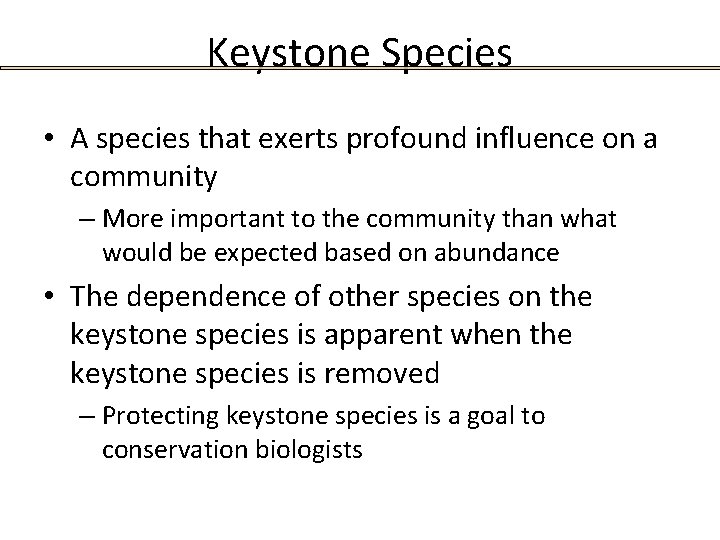 Keystone Species

• A species that exerts profound influence on a community

– More important to the community than what would be expected based on abundance

• The dependence of other species on the keystone species is apparent when the keystone species is removed

– Protecting keystone species is a goal to conservation biologists